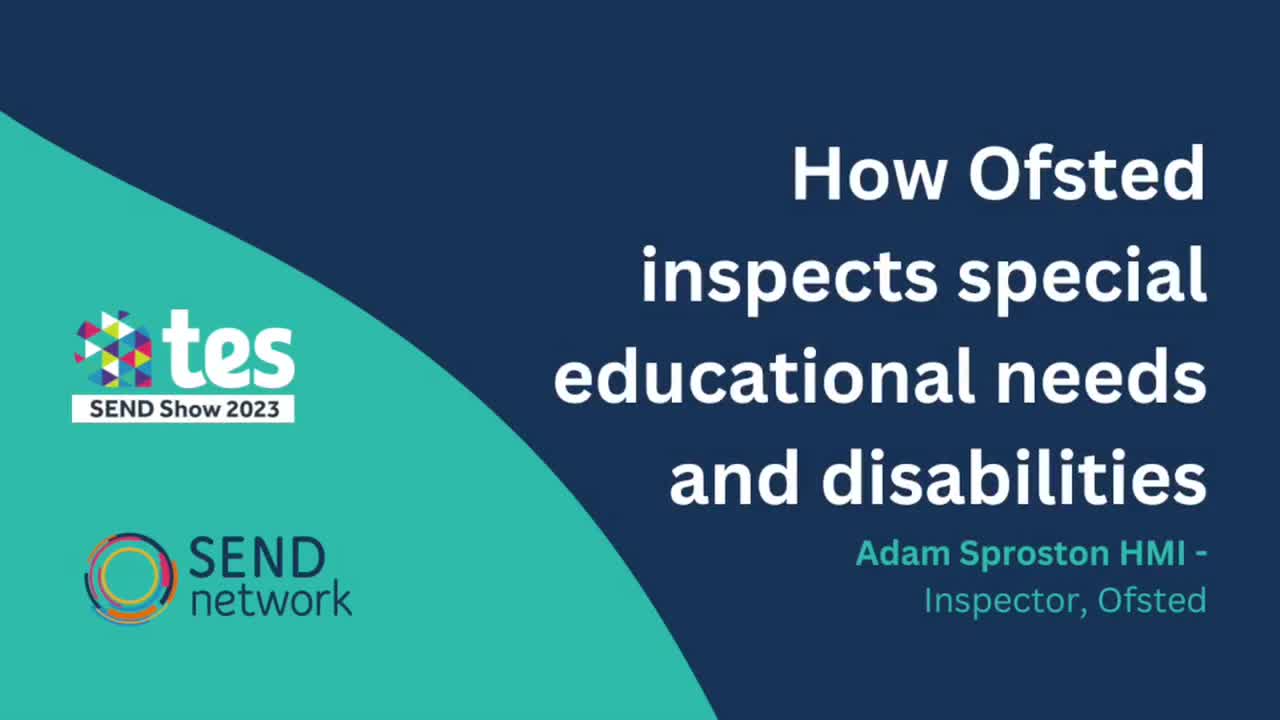 tes
SEND Show 2023

SEND
network

How Ofsted inspects special educational needs and disabilities

Adam Sproston HMI -
Inspector, Ofsted